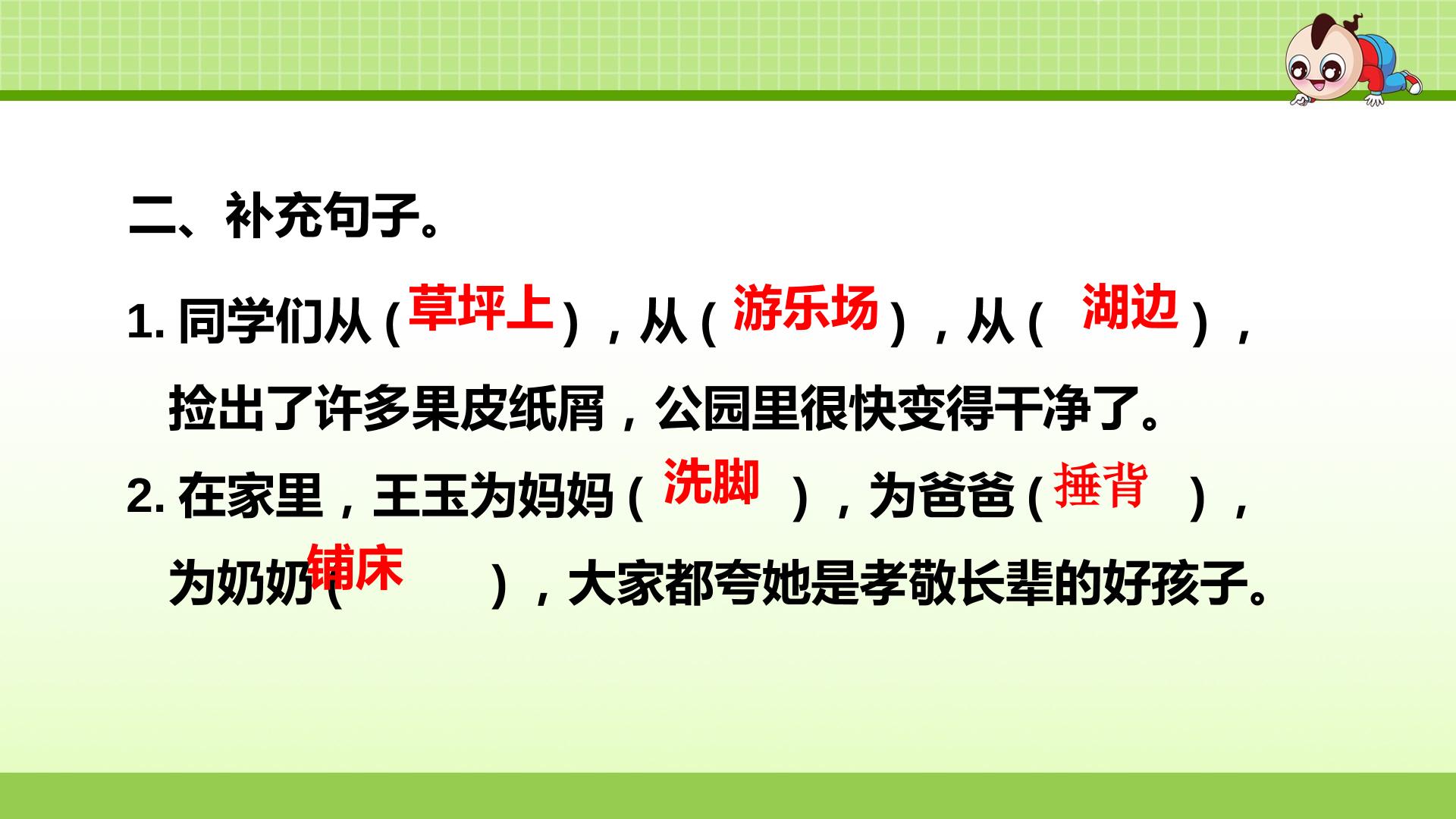 二、补充句子。

1. 同学们从（草坪上），从（游乐场），从（湖边），捡出了许多果皮纸屑，公园里很快变得干净了。

2. 在家里，王玉为妈妈（洗脚），为爸爸（捶背），为奶奶（铺床），大家都夸她是孝敬长辈的好孩子。